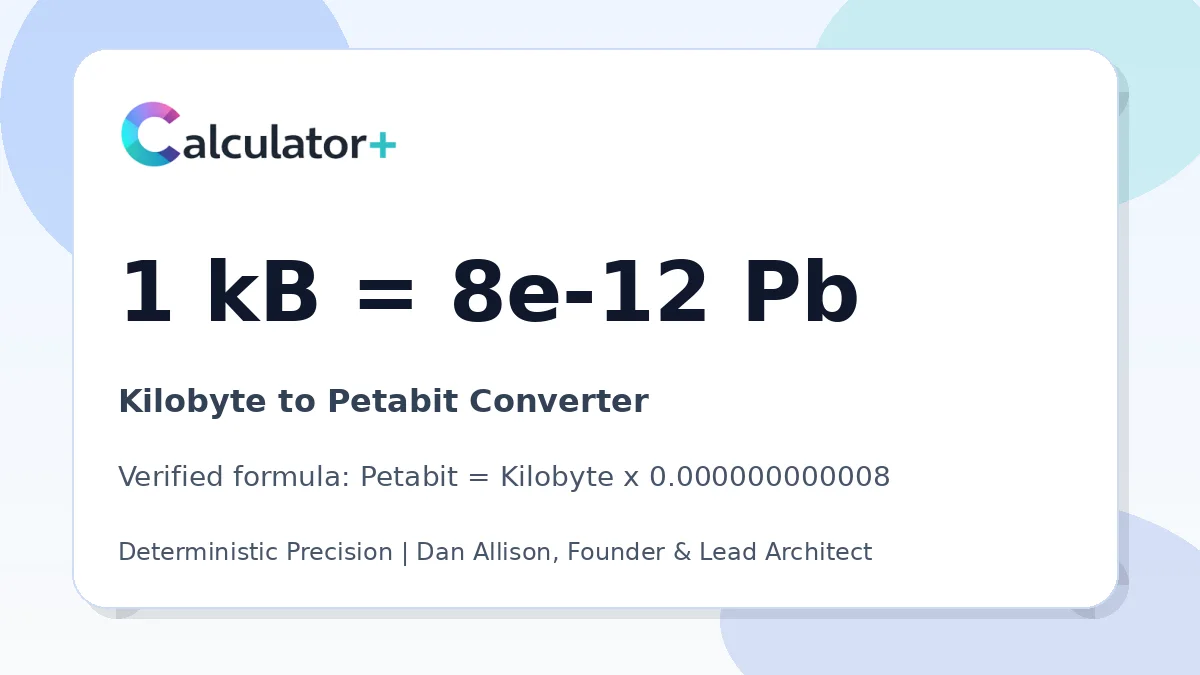 Calculator+

1 kB = 8e-12 Pb

Kilobyte to Petabit Converter

Verified formula: Petabit = Kilobyte x 0.000000000008

Deterministic Precision | Dan Allison, Founder & Lead Architect